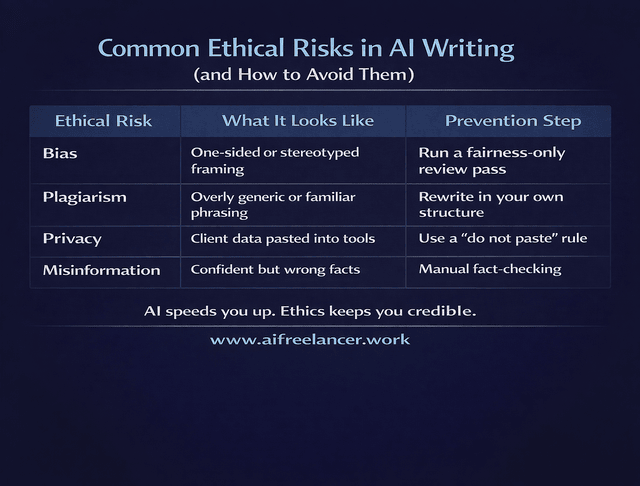 Common Ethical Risks in AI Writing
(and How to Avoid Them)

| Ethical Risk | What It Looks Like | Prevention Step |
|---|---|---|
| Bias | One-sided or stereotyped framing | Run a fairness-only review pass |
| Plagiarism | Overly generic or familiar phrasing | Rewrite in your own structure |
| Privacy | Client data pasted into tools | Use a “do not paste” rule |
| Misinformation | Confident but wrong facts | Manual fact-checking |

AI speeds you up. Ethics keeps you credible.

www.aifreelancer.work